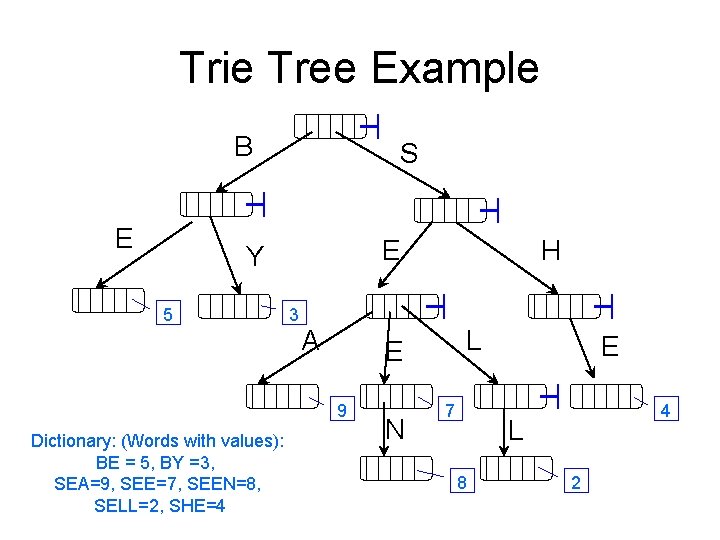 Trie Tree Example

B
S
E
Y
E
H
5
3
A
E
L
E
9
7
4
N
L
8
2

Dictionary: (Words with values):
BE = 5, BY =3,
SEA=9, SEE=7, SEEN=8,
SELL=2, SHE=4